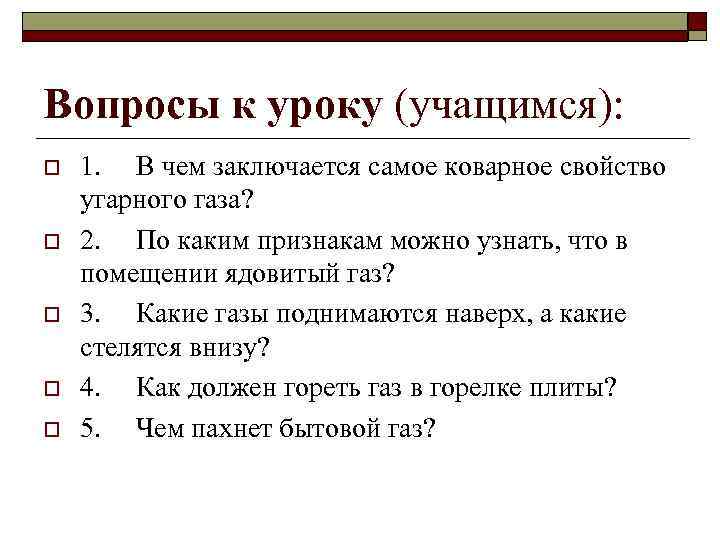 Вопросы к уроку (учащимся):

1. В чем заключается самое коварное свойство угарного газа?

2. По каким признакам можно узнать, что в помещении ядовитый газ?

3. Какие газы поднимаются наверх, а какие стелятся внизу?

4. Как должен гореть газ в горелке плиты?

5. Чем пахнет бытовой газ?